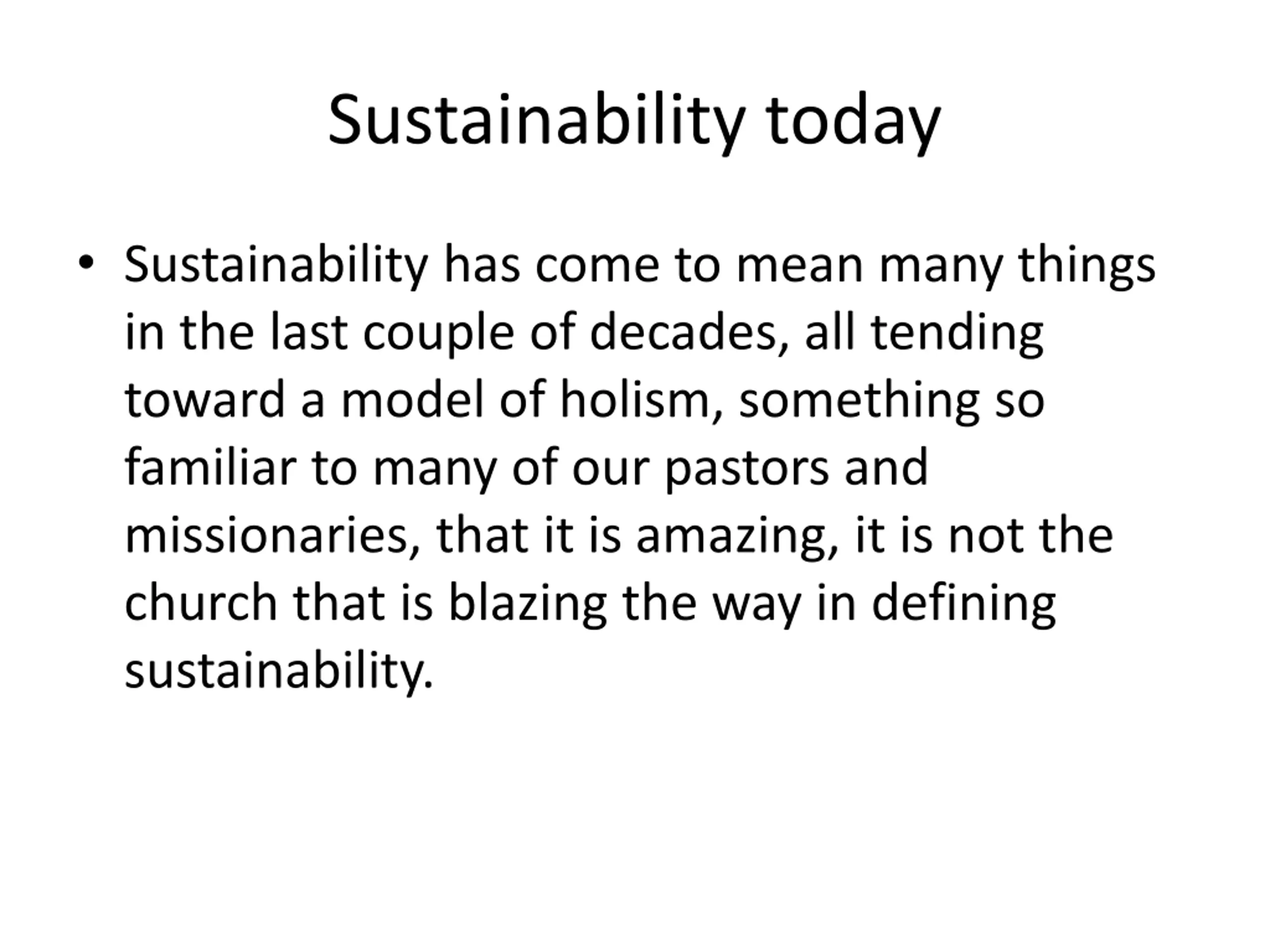 Sustainability today

• Sustainability has come to mean many things in the last couple of decades, all tending toward a model of holism, something so familiar to many of our pastors and missionaries, that it is amazing, it is not the church that is blazing the way in defining sustainability.